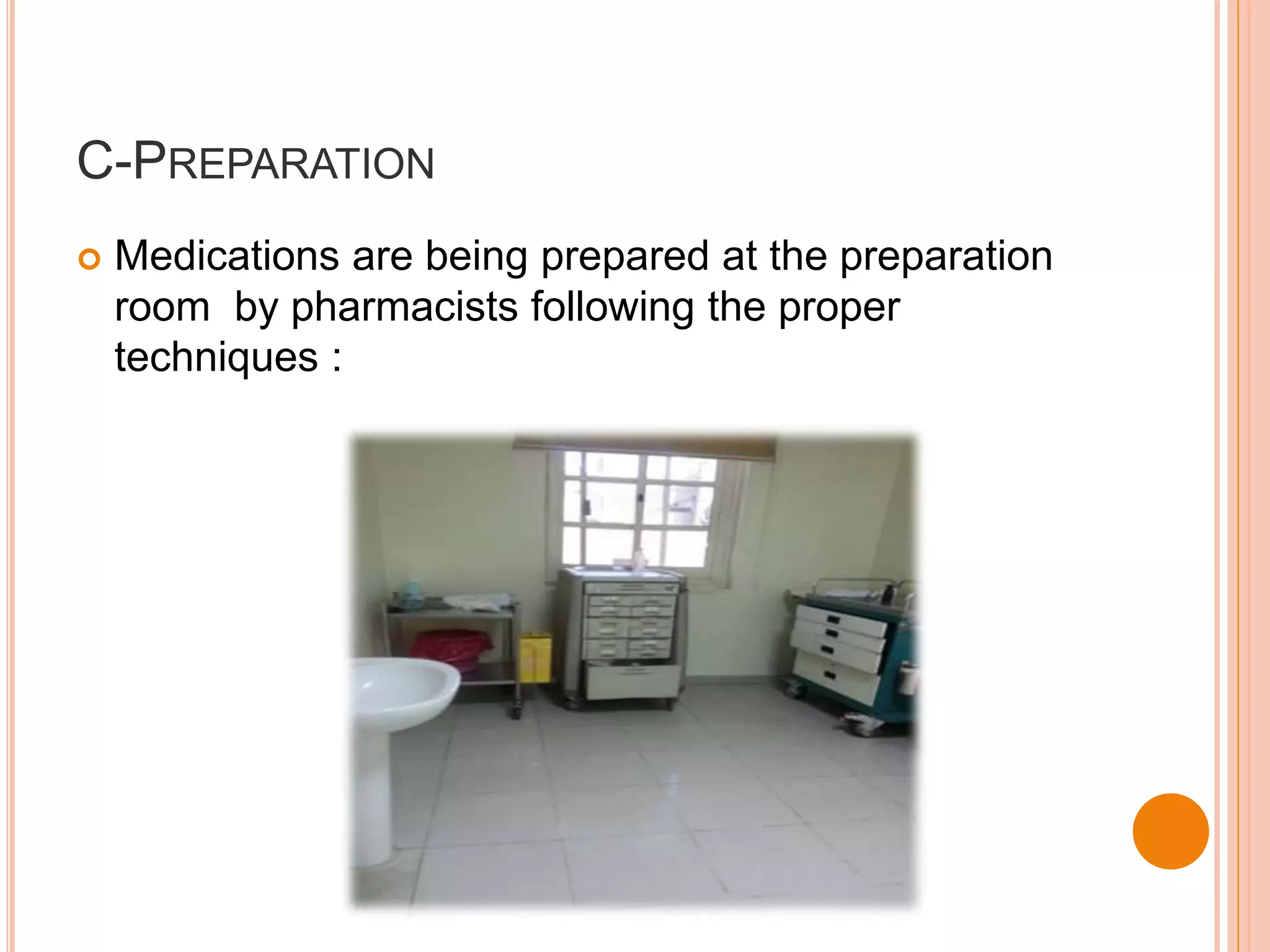 C-PREPARATION

Medications are being prepared at the preparation room  by pharmacists following the proper techniques :